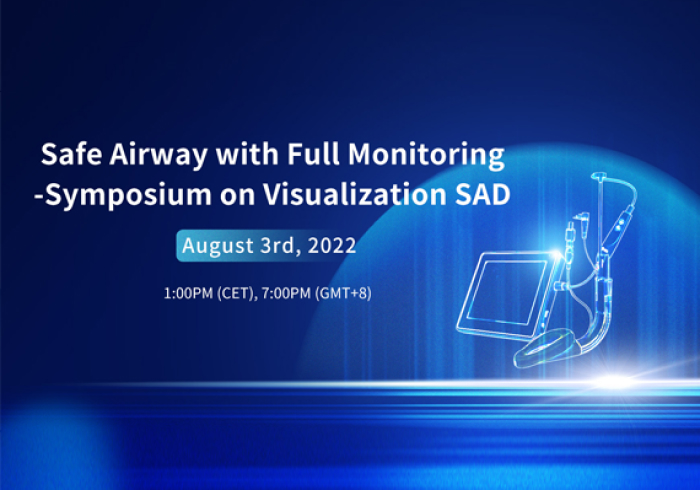 Safe Airway with Full Monitoring
-Symposium on Visualization SAD

August 3rd, 2022

1:00PM (CET), 7:00PM (GMT+8)